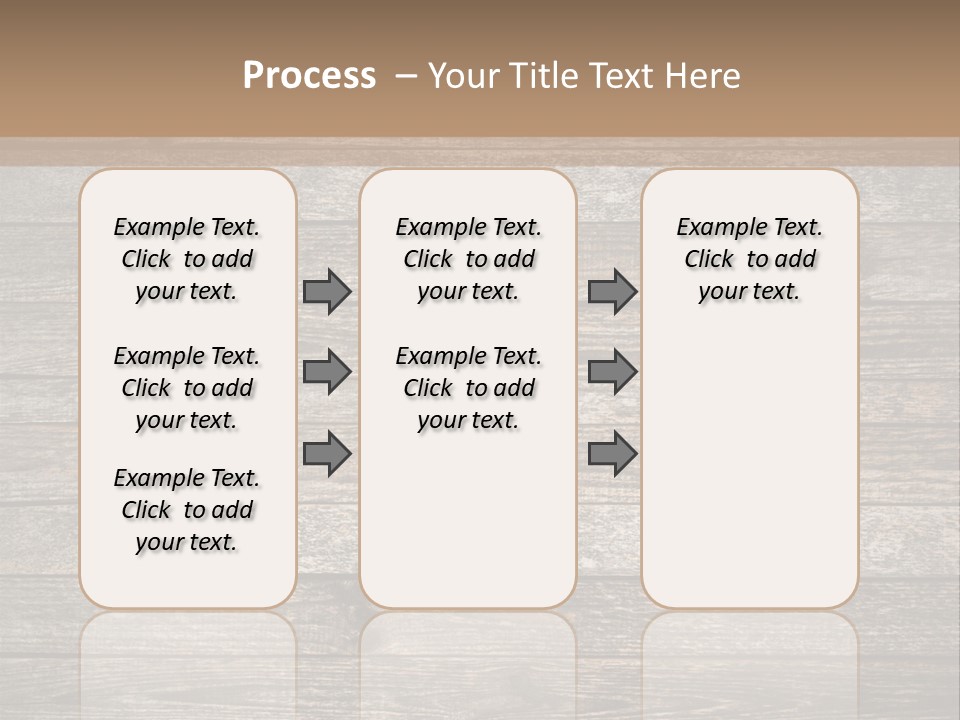 Process – Your Title Text Here

Example Text. Click to add your text.

Example Text. Click to add your text.

Example Text. Click to add your text.

Example Text. Click to add your text.

Example Text. Click to add your text.

Example Text. Click to add your text.